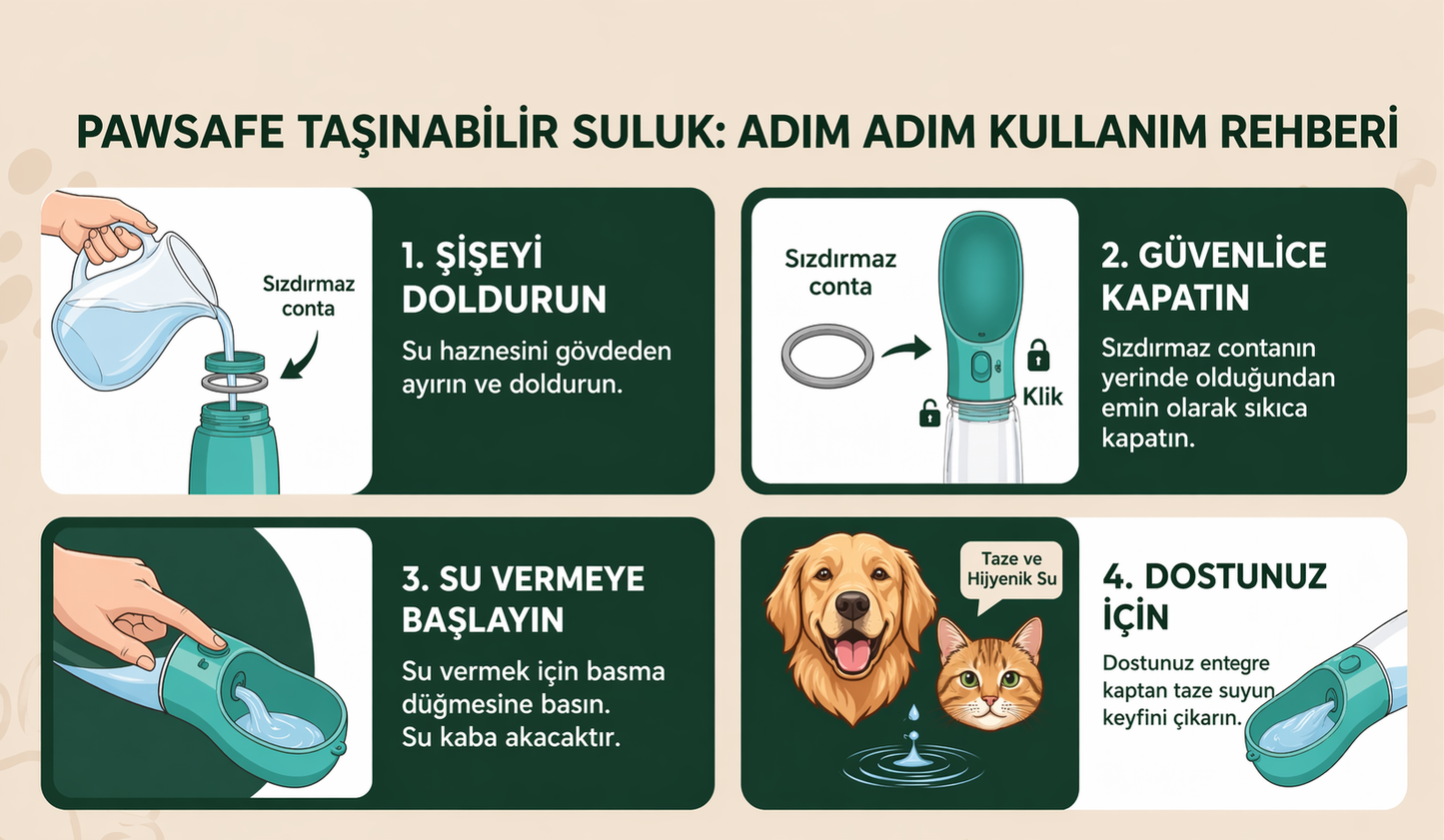 PAWSAFE TAŞINABİLİR SULUK: ADIM ADIM KULLANIM REHBERİ

Sızdırmaz conta

1. ŞİŞEYİ DOLDURUN

Su haznesini gövdeden ayırın ve doldurun.

Sızdırmaz conta

Klik

2. GÜVENLİCE KAPATIN

Sızdırmaz contanın yerinde olduğundan emin olarak sıkıca kapatın.

3. SU VERMEYE BAŞLAYIN

Su vermek için basma düğmesine basın. Su kaba akacaktır.

Taze ve Hijyenik Su

4. DOSTUNUZ İÇİN

Dostunuz entegre kaptan taze suyun keyfini çıkarın.